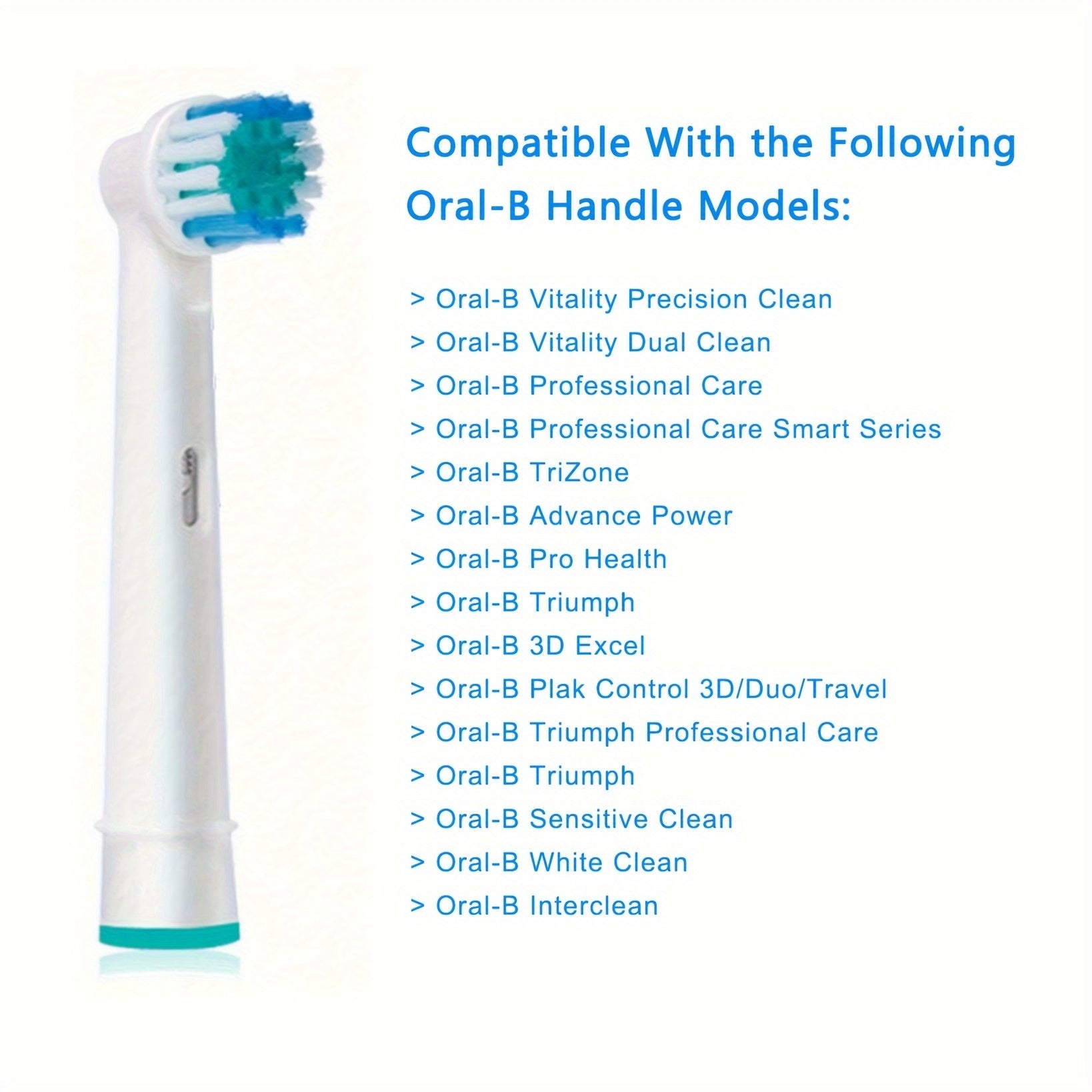 Compatible With the Following Oral-B Handle Models:

> Oral-B Vitality Precision Clean
> Oral-B Vitality Dual Clean
> Oral-B Professional Care
> Oral-B Professional Care Smart Series
> Oral-B TriZone
> Oral-B Advance Power
> Oral-B Pro Health
> Oral-B Triumph
> Oral-B 3D Excel
> Oral-B Plak Control 3D/Duo/Travel
> Oral-B Triumph Professional Care
> Oral-B Triumph
> Oral-B Sensitive Clean
> Oral-B White Clean
> Oral-B Interclean